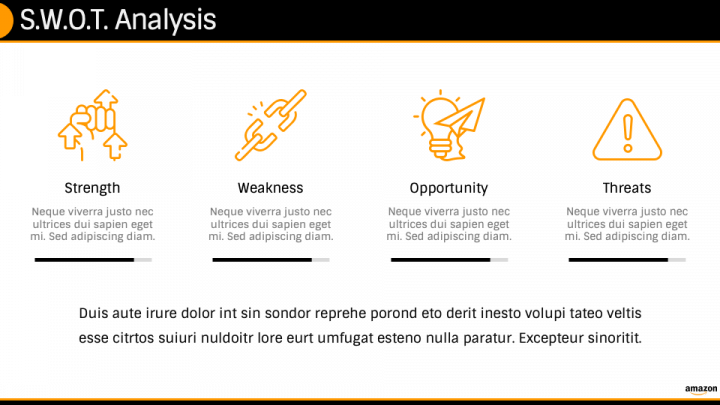 S.W.O.T. Analysis

Strength

Neque viverra justo nec ultrices dui sapien eget mi. Sed adipiscing diam.

Weakness

Neque viverra justo nec ultrices dui sapien eget mi. Sed adipiscing diam.

Opportunity

Neque viverra justo nec ultrices dui sapien eget mi. Sed adipiscing diam.

Threats

Neque viverra justo nec ultrices dui sapien eget mi. Sed adipiscing diam.

Duis aute irure dolor int sin sondor reprehe porond eto derit inesto volupi tateo veltis esse citrtos suiuri nuldoitr lore eurt umfugat esteno nulla paratur. Excepteur sinoritit.

amazon